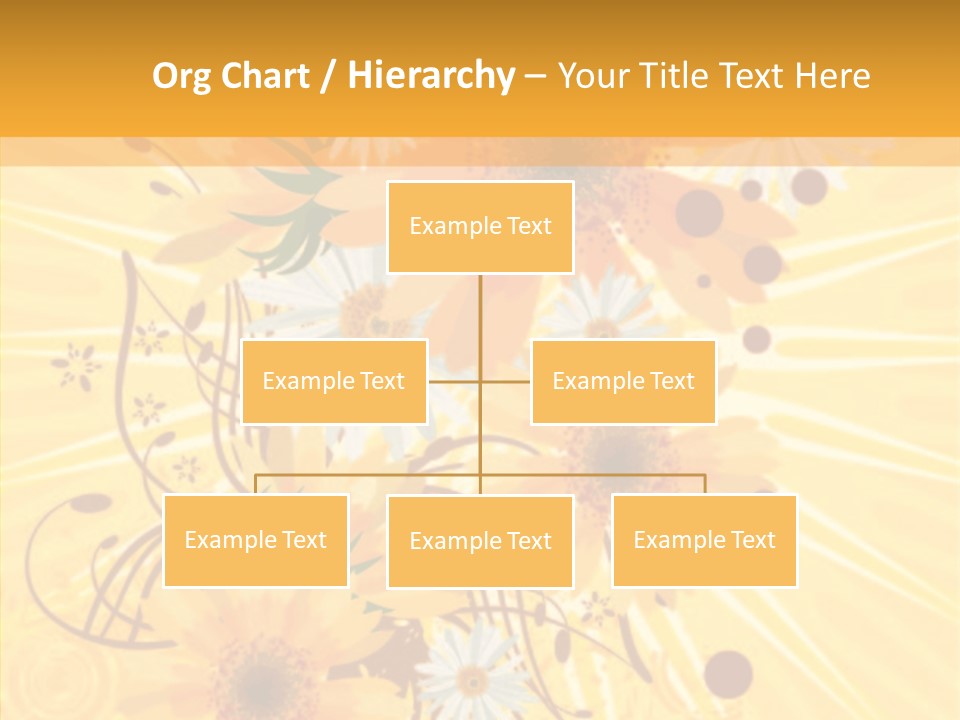 Org Chart / Hierarchy – Your Title Text Here

Example Text

Example Text

Example Text

Example Text

Example Text

Example Text